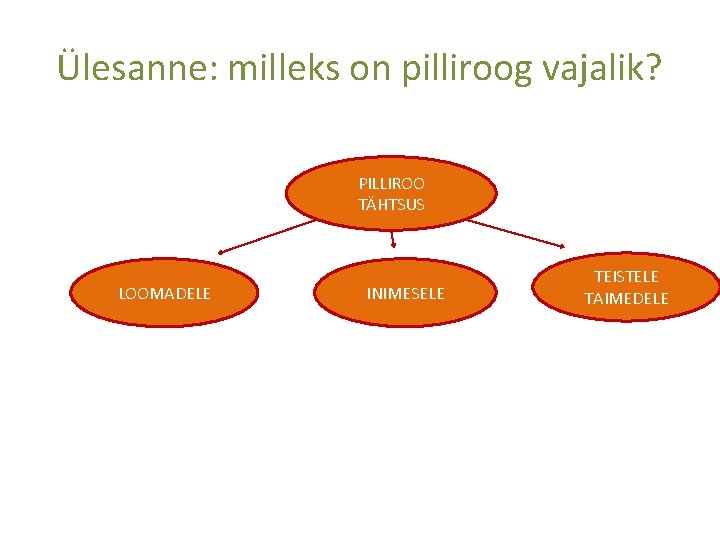 Ülesanne: milleks on pilliroog vajalik?

PILLIROO TÄHTSUS

LOOMADELE

INIMESELE

TEISTELE TAIMEDELE